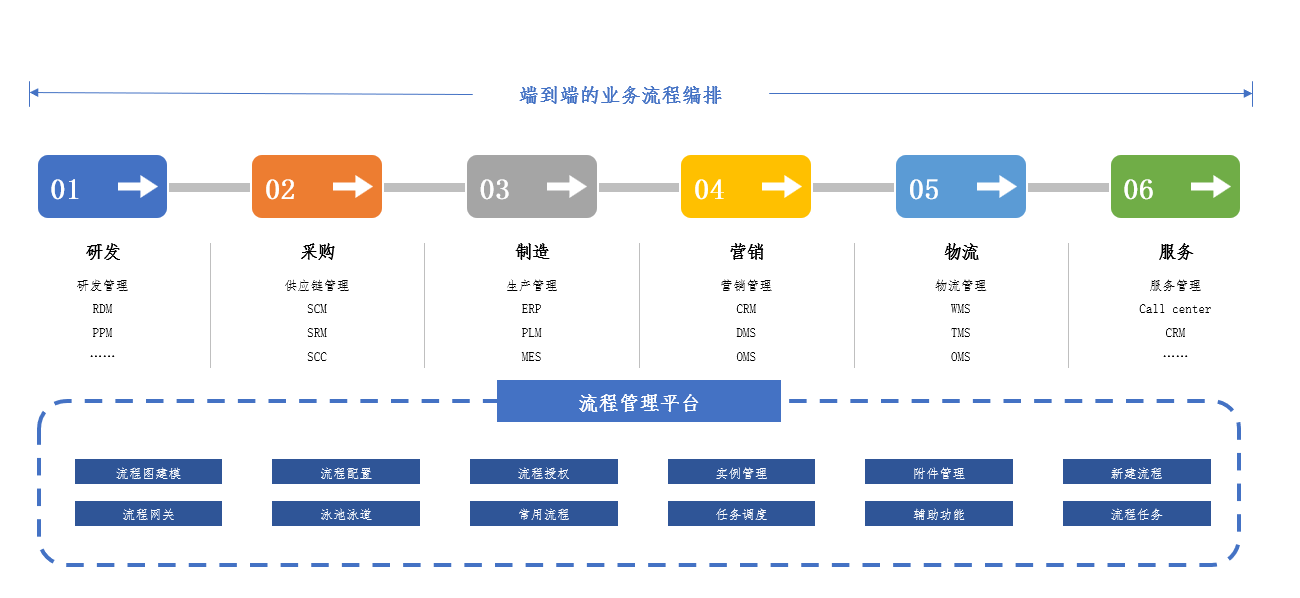 端到端的业务流程编排

01

02

03

04

05

06

研发
研发管理
RDM
PPM
……

采购
供应链管理
SCM
SRM
SCC

制造
生产管理
ERP
PLM
MES

营销
营销管理
CRM
DMS
OMS

物流
物流管理
WMS
TMS
OMS

服务
服务管理
Call center
CRM
……

流程管理平台

流程图建模

流程配置

流程授权

实例管理

附件管理

新建流程

流程网关

泳池泳道

常用流程

任务调度

辅助功能

流程任务